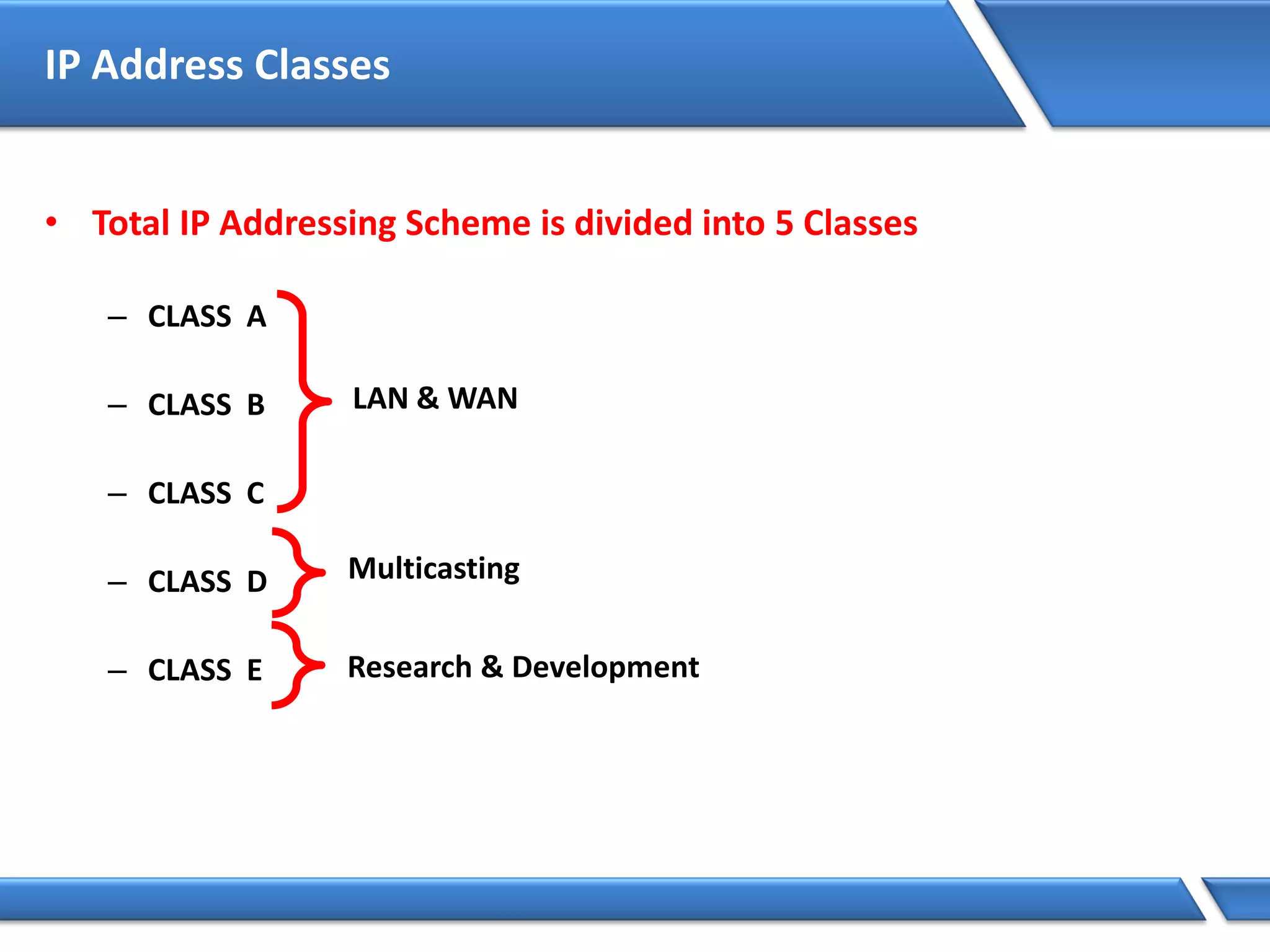 IP Address Classes

• Total IP Addressing Scheme is divided into 5 Classes

– CLASS A
– CLASS B
– CLASS C

LAN & WAN

– CLASS D

Multicasting

– CLASS E

Research & Development